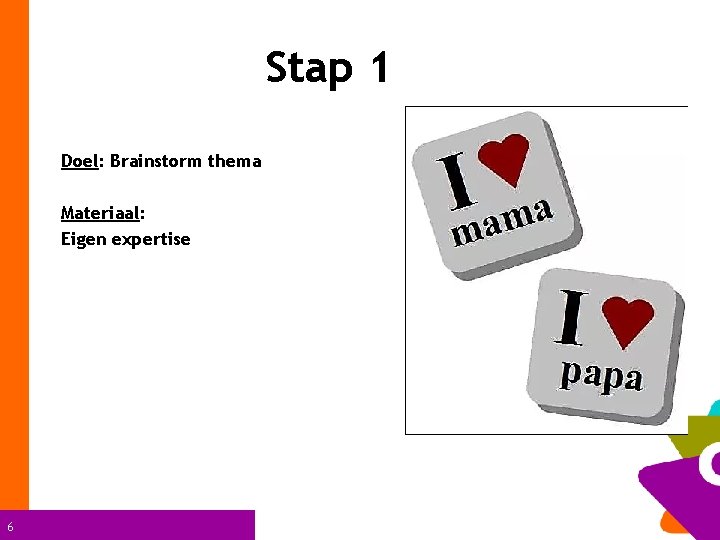 Stap 1

Doel: Brainstorm thema

Materiaal:
Eigen expertise

I
mama

I
papa

6